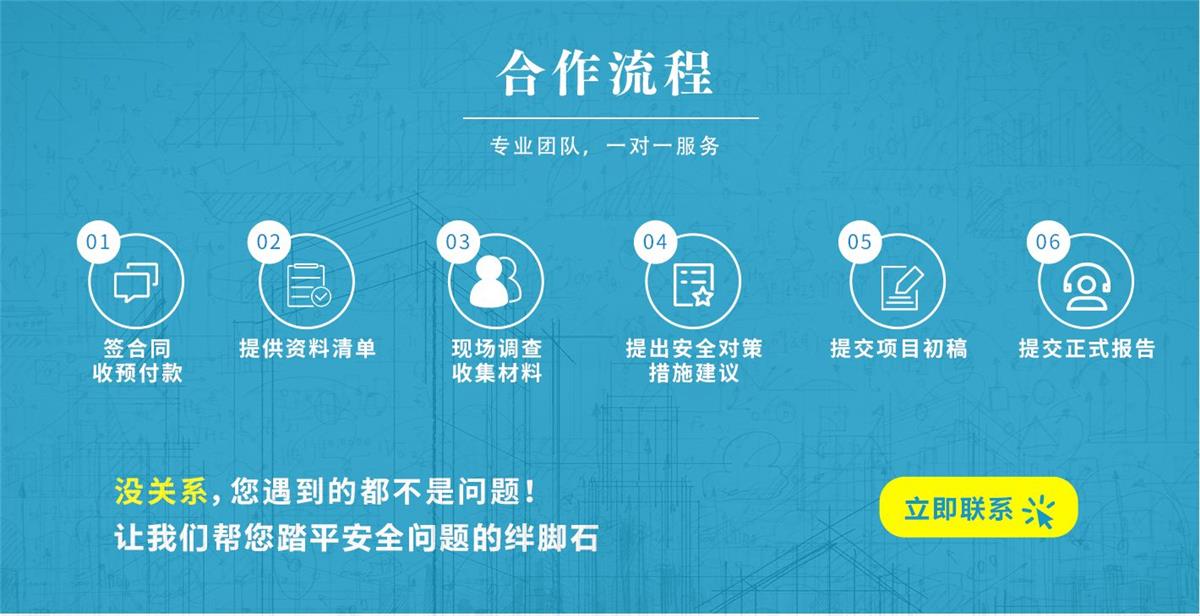 合作流程

专业团队，一对一服务

01
签合同
收预付款

02
提供资料清单

03
现场调查
收集材料

04
提出安全对策
措施建议

05
提交项目初稿

06
提交正式报告

没关系，您遇到的都不是问题！
让我们帮您踏平安全问题的绊脚石

立即联系